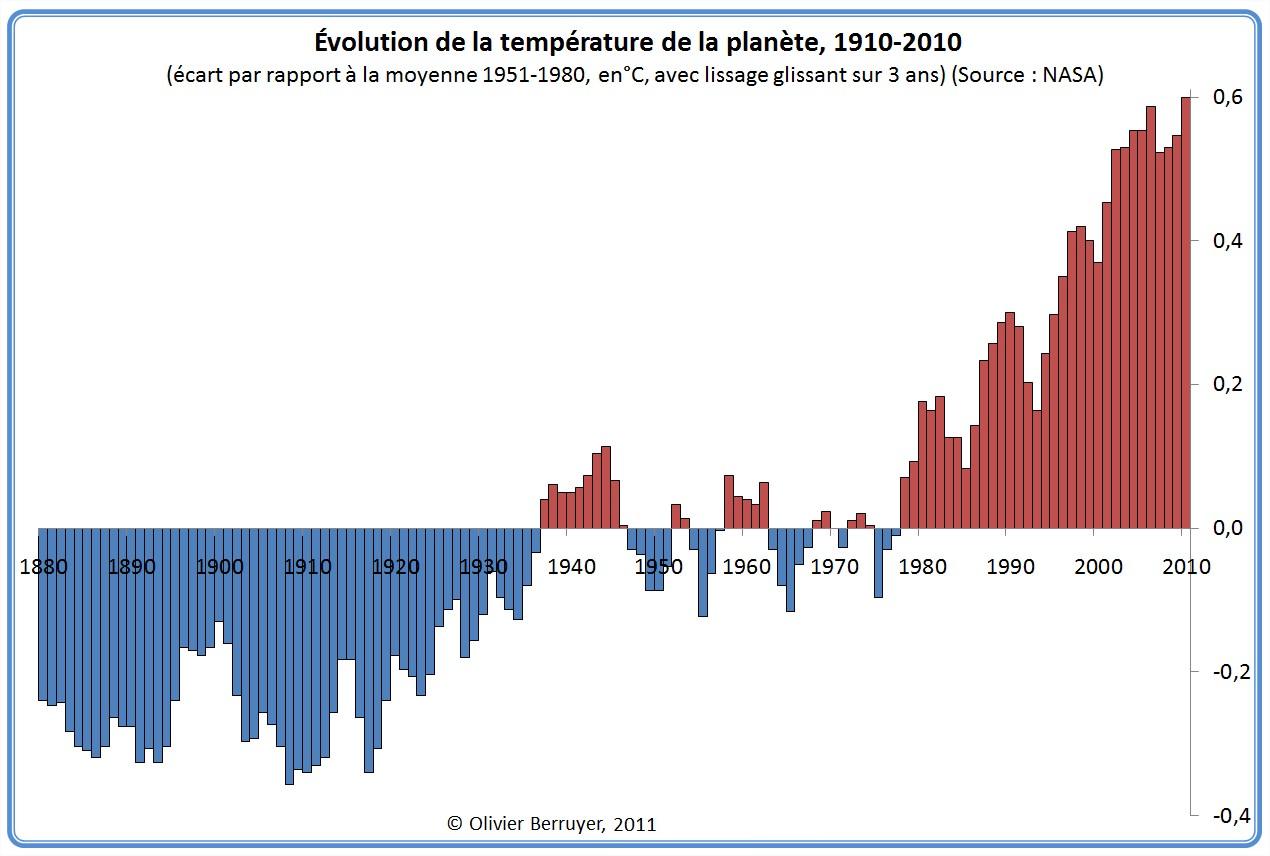 Évolution de la température de la planète, 1910-2010
(écart par rapport à la moyenne 1951-1980, en°C, avec lissage glissant sur 3 ans) (Source : NASA)

0,6
0,4
0,2
0,0
-0,2
-0,4

1880 1890 1900 1910 1920 1930 1940 1950 1960 1970 1980 1990 2000 2010

© Olivier Berruyer, 2011